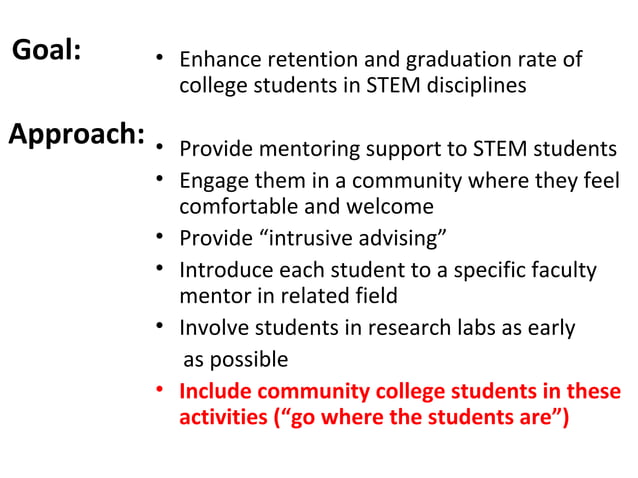 Goal:

• Enhance retention and graduation rate of college students in STEM disciplines

Approach:

• Provide mentoring support to STEM students
• Engage them in a community where they feel comfortable and welcome
• Provide “intrusive advising”
• Introduce each student to a specific faculty mentor in related field
• Involve students in research labs as early as possible
• Include community college students in these activities (“go where the students are”)